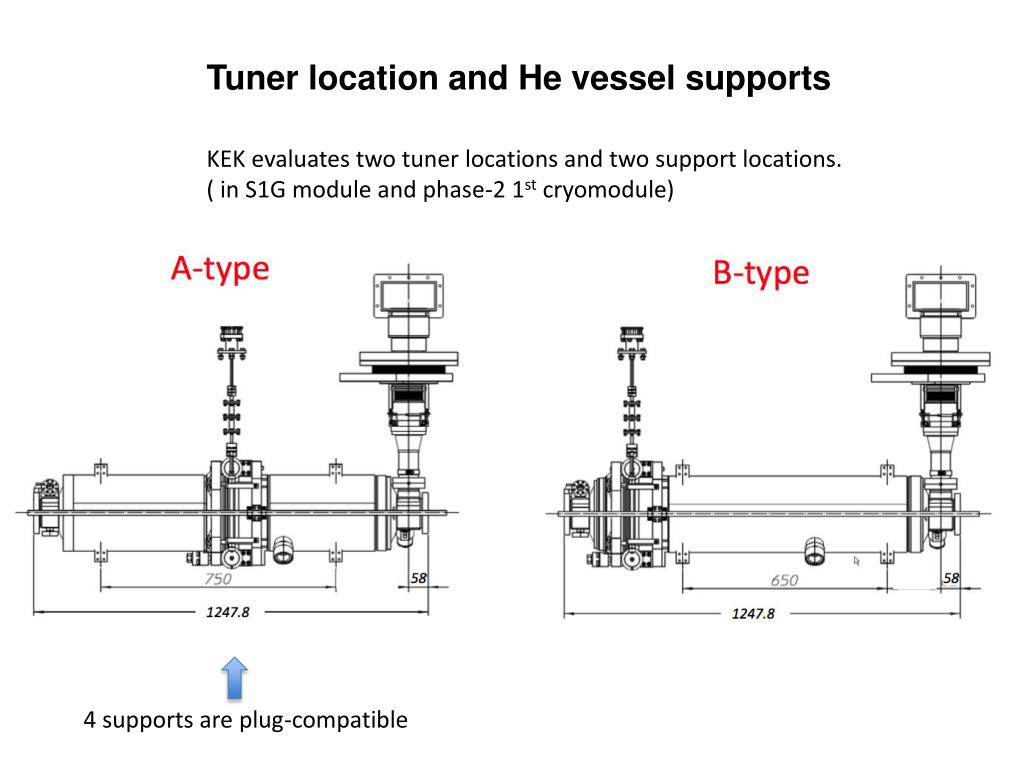 Tuner location and He vessel supports

KEK evaluates two tuner locations and two support locations.
( in S1G module and phase-2 1$^{st}$ cryomodule)

A-type

750

58

1247.8

B-type

650

58

1247.8

4 supports are plug-compatible